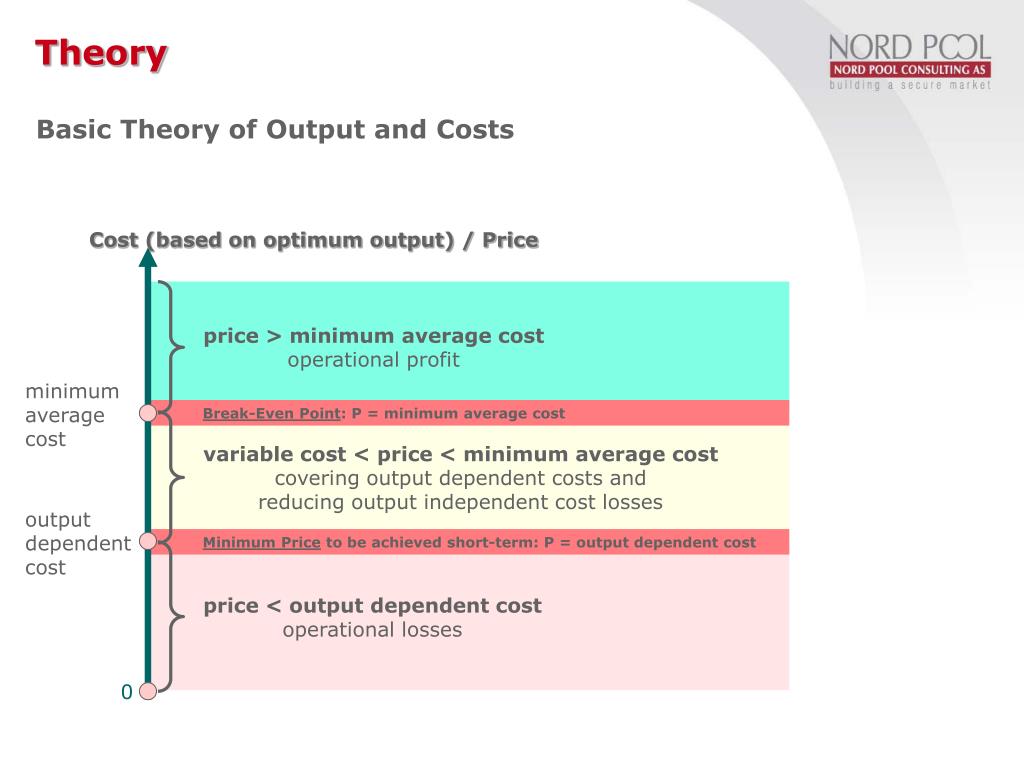 Theory

NORD POOL
NORD POOL CONSULTING AS
building a secure market

Basic Theory of Output and Costs

Cost (based on optimum output) / Price

price > minimum average cost
operational profit

minimum average cost

Break-Even Point: P = minimum average cost

variable cost < price < minimum average cost
covering output dependent costs and
reducing output independent cost losses

output dependent cost

Minimum Price to be achieved short-term: P = output dependent cost

price < output dependent cost
operational losses

0